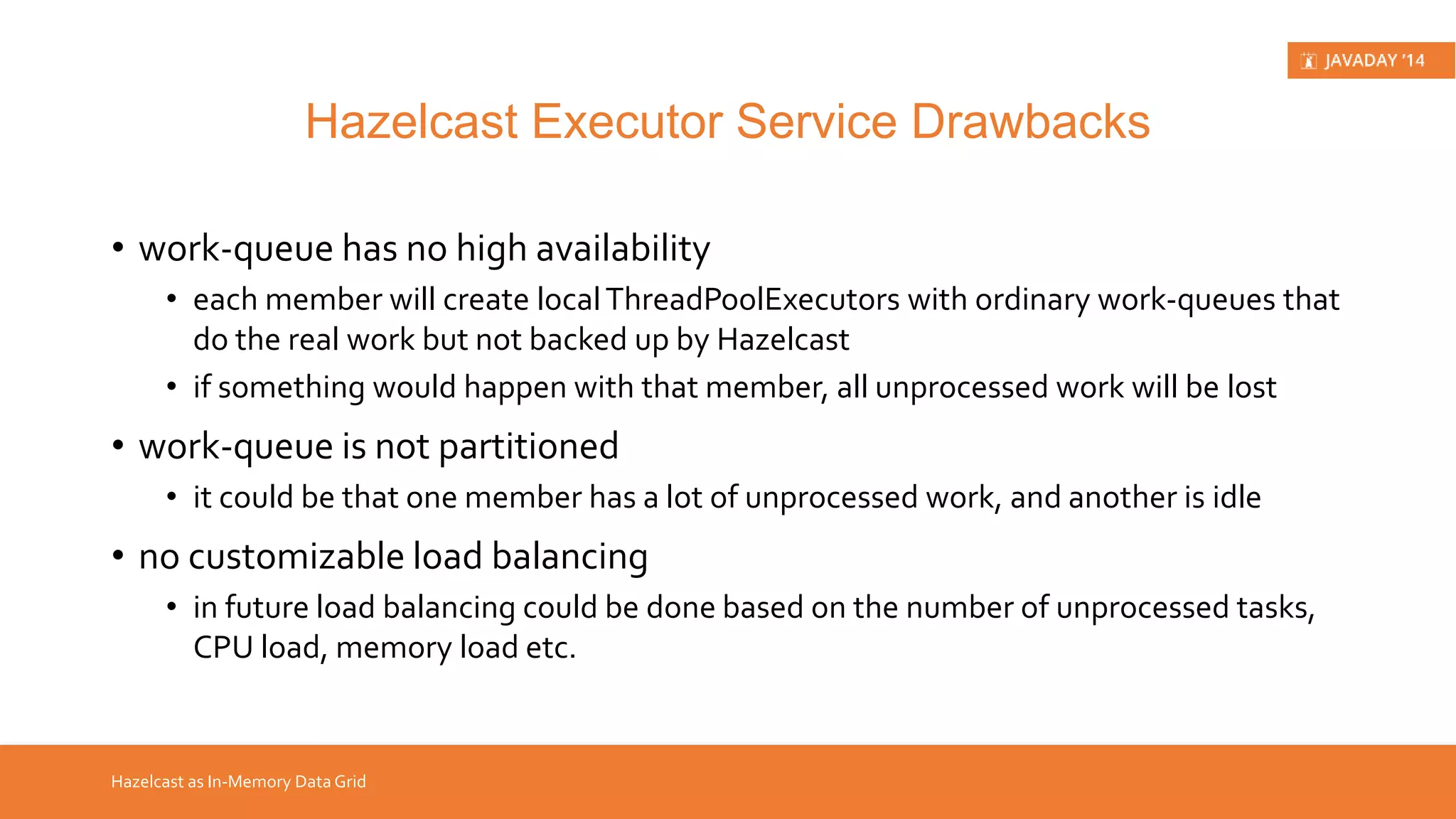 JAVADAY '14

Hazelcast Executor Service Drawbacks

• work-queue has no high availability
  • each member will create local ThreadPoolExecutors with ordinary work-queues that do the real work but not backed up by Hazelcast
  • if something would happen with that member, all unprocessed work will be lost
• work-queue is not partitioned
  • it could be that one member has a lot of unprocessed work, and another is idle
• no customizable load balancing
  • in future load balancing could be done based on the number of unprocessed tasks, CPU load, memory load etc.

Hazelcast as In-Memory Data Grid